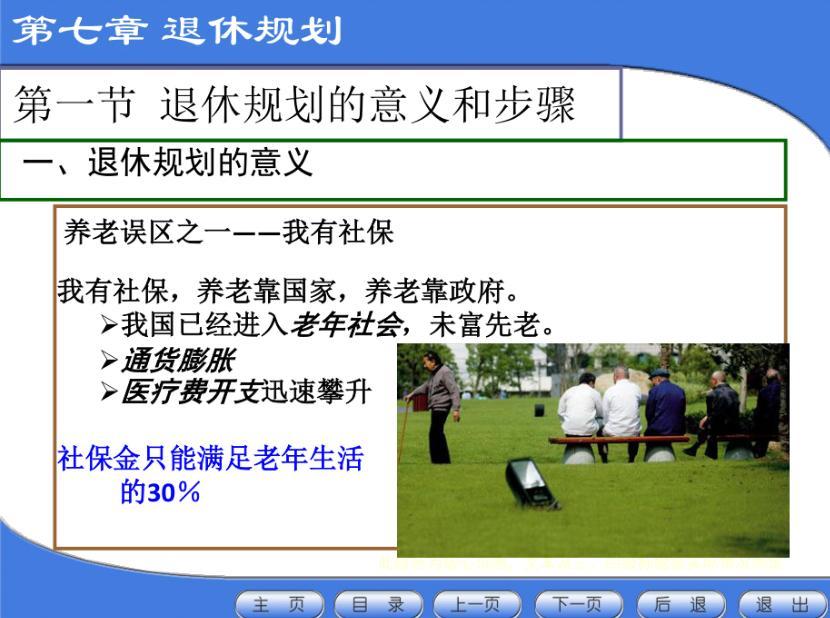 第七章 退休规划

第一节 退休规划的意义和步骤

一、退休规划的意义

养老误区之一——我有社保

我有社保，养老靠国家，养老靠政府。

➢我国已经进入老年社会，未富先老。

➢通货膨胀

➢医疗费开支迅速攀升

社保金只能满足老年生活的30％

主 页 目 录 上一页 下一页 后 退 退 出